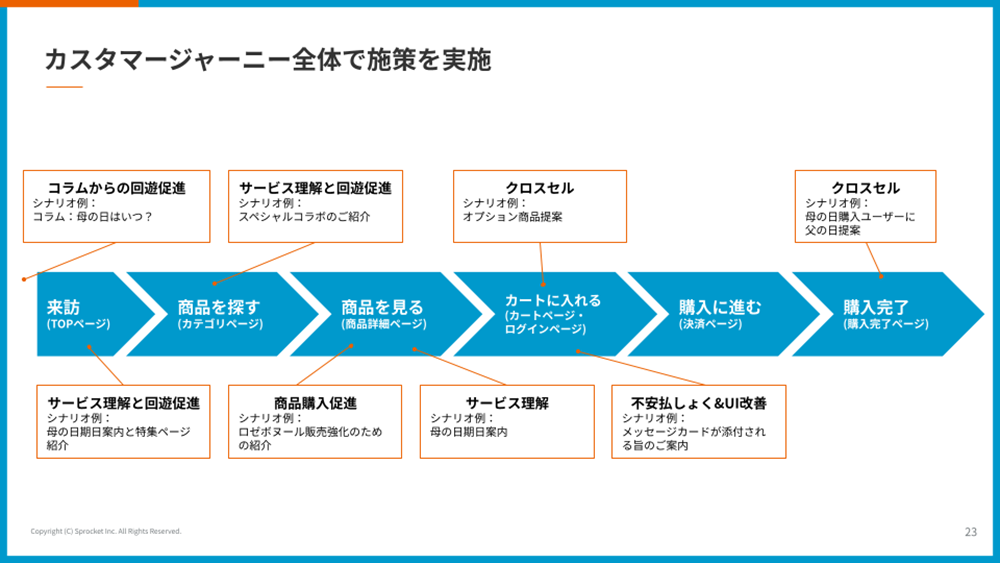 カスタマージャーニー全体で施策を実施

コラムからの回遊促進
シナリオ例：
コラム：母の日はいつ？

サービス理解と回遊促進
シナリオ例：
スペシャルコラボのご紹介

クロスセル
シナリオ例：
オプション商品提案

クロスセル
シナリオ例：
母の日購入ユーザーに父の日提案

来訪
(TOPページ)

商品を探す
(カテゴリページ)

商品を見る
(商品詳細ページ)

カートに入れる
(カートページ・ログインページ)

購入に進む
(決済ページ)

購入完了
(購入完了ページ)

サービス理解と回遊促進
シナリオ例：
母の日期日案内と特集ページ紹介

商品購入促進
シナリオ例：
ロゼポヌール販売強化のための紹介

サービス理解
シナリオ例：
母の日期日案内

不安払しょく&UI改善
シナリオ例：
メッセージカードが添付される旨のご案内

Copyright (C) Sprocket Inc. All Rights Reserved.

23